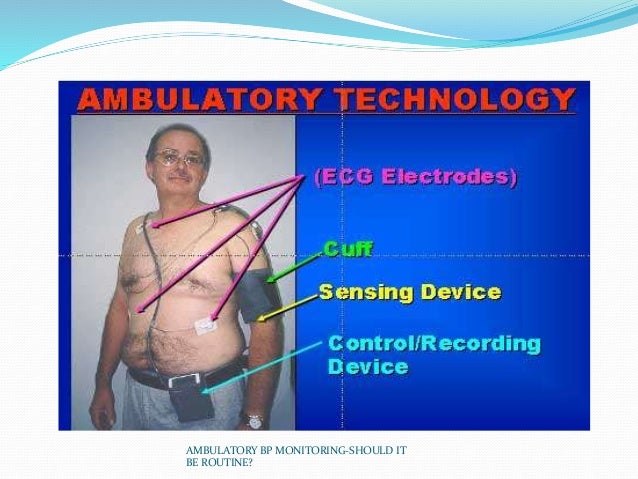 AMBULATORY TECHNOLOGY

(ECG Electrodes)

Cuff

Sensing Device

Control/Recording Device

AMBULATORY BP MONITORING-SHOULD IT BE ROUTINE?